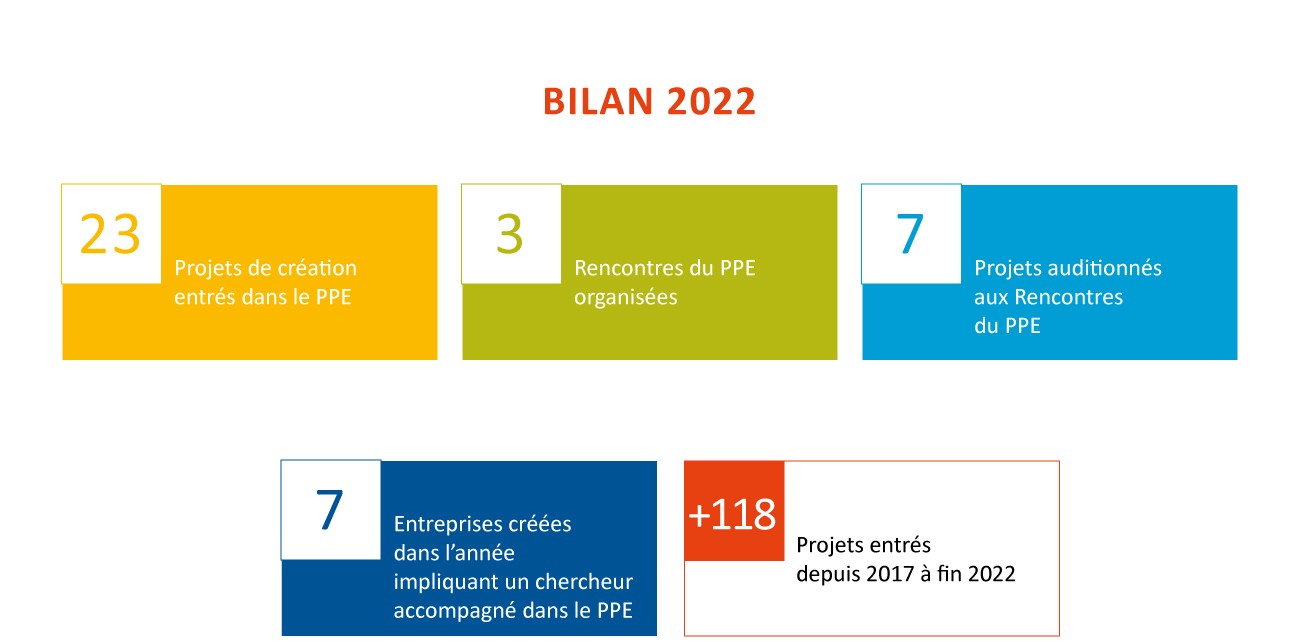 BILAN 2022

23

Projets de création entrés dans le PPE

3

Rencontres du PPE organisées

7

Projets auditionnés aux Rencontres du PPE

7

Entreprises créées dans l'année impliquant un chercheur accompagné dans le PPE

+118

Projets entrés depuis 2017 à fin 2022